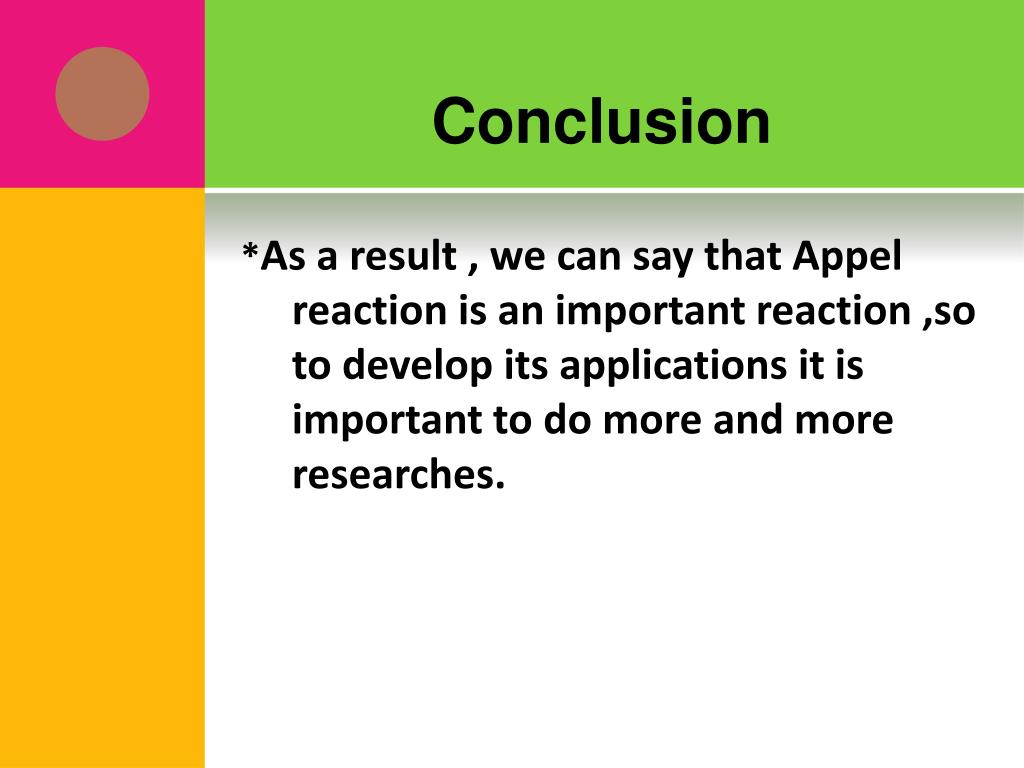 Conclusion

*As a result , we can say that Appel reaction is an important reaction ,so to develop its applications it is important to do more and more researches.